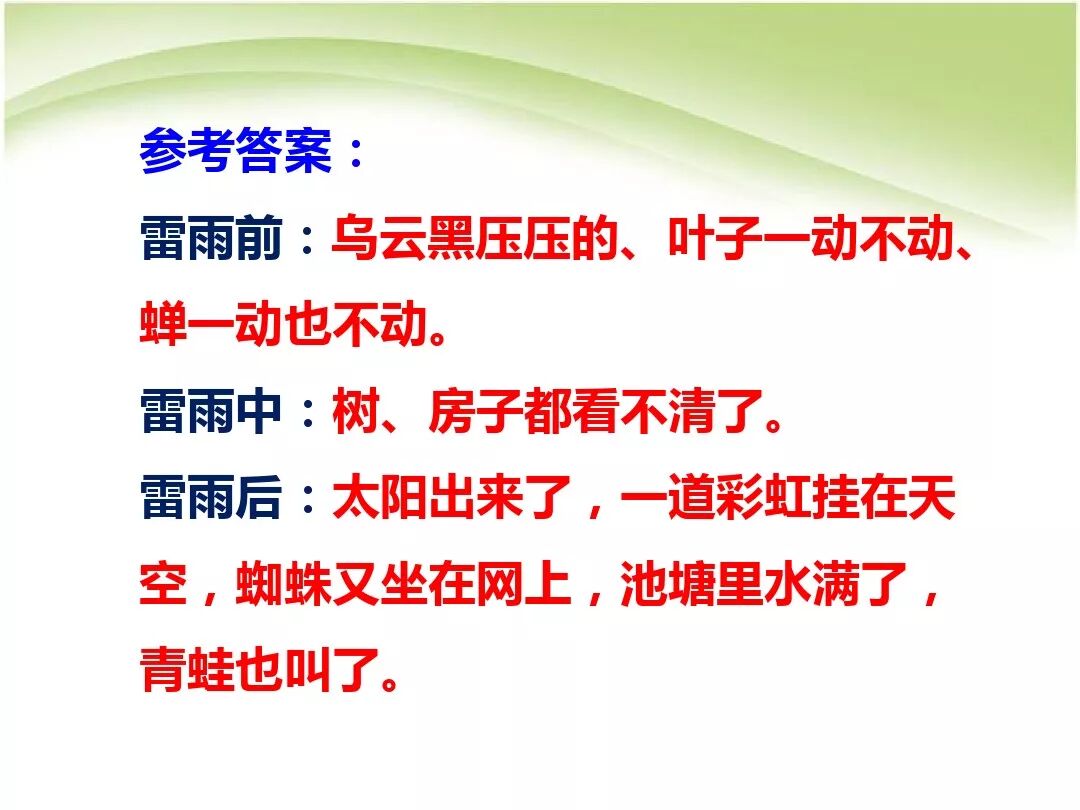 参考答案：

雷雨前：乌云黑压压的、叶子一动不动、蝉一动也不动。

雷雨中：树、房子都看不清了。

雷雨后：太阳出来了，一道彩虹挂在天空，蜘蛛又坐在网上，池塘里水满了，青蛙也叫了。